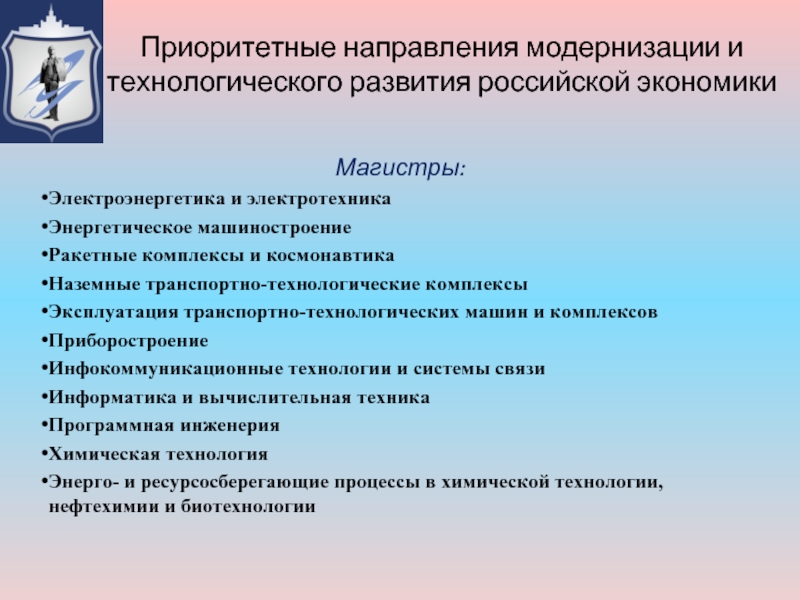 Приоритетные направления модернизации и технологического развития российской экономики

Магистры:

•Электроэнергетика и электротехника
•Энергетическое машиностроение
•Ракетные комплексы и космонавтика
•Наземные транспортно-технологические комплексы
•Эксплуатация транспортно-технологических машин и комплексов
•Приборостроение
•Инфокоммуникационные технологии и системы связи
•Информатика и вычислительная техника
•Программная инженерия
•Химическая технология
•Энерго- и ресурсосберегающие процессы в химической технологии, нефтехимии и биотехнологии